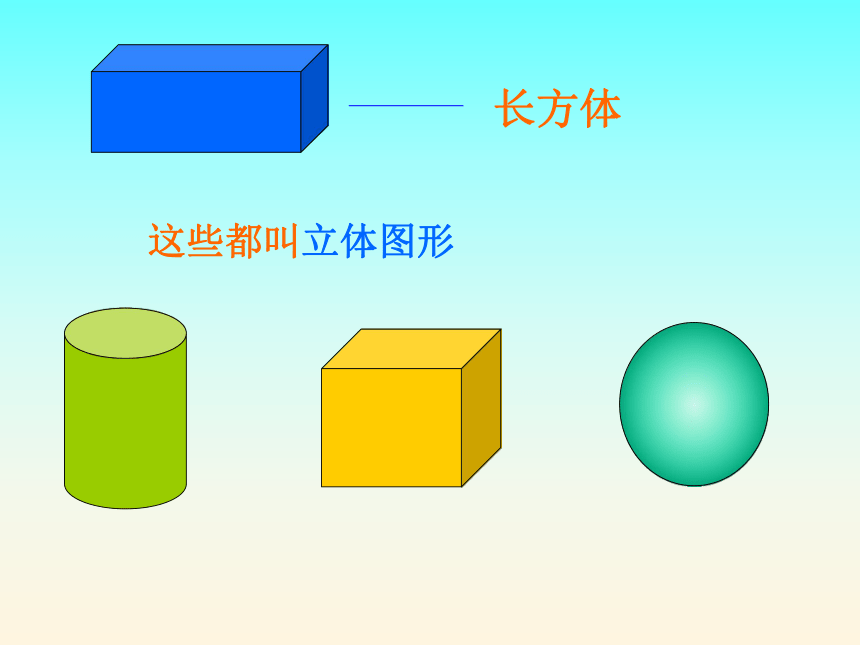 长方体

这些都叫立体图形